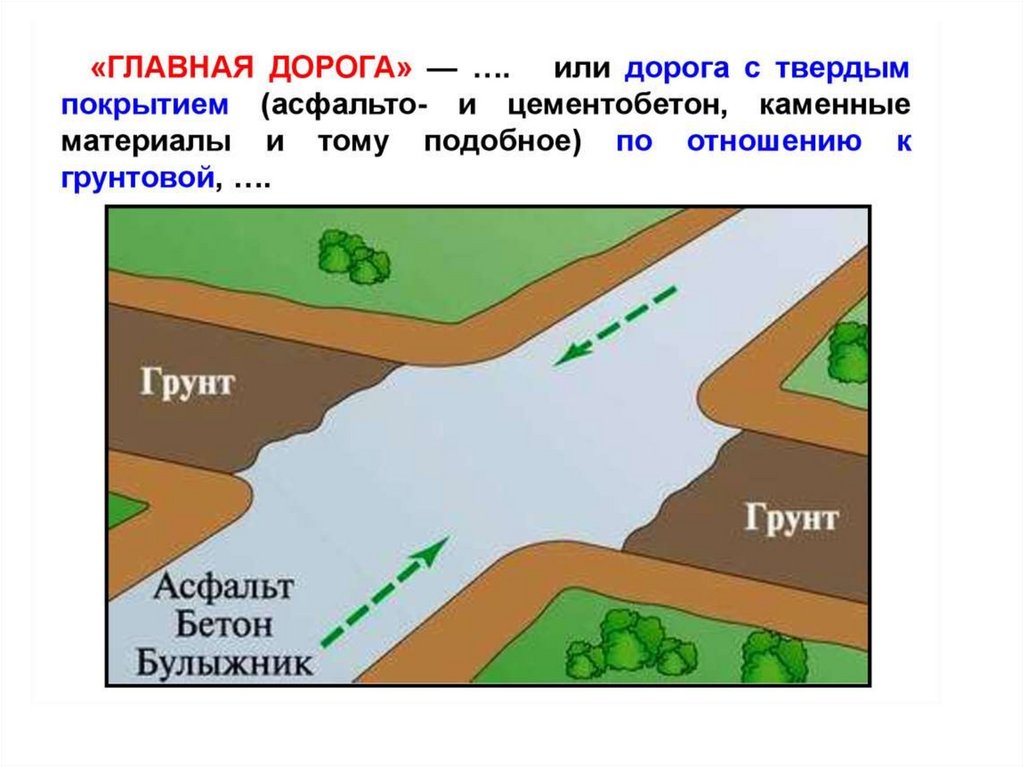 «ГЛАВНАЯ ДОРОГА» — …. или дорога с твердым покрытием (асфальто- и цементобетон, каменные материалы и тому подобное) по отношению к грунтовой, ….

Грунт

Грунт

Асфальт
Бетон
Булыжник